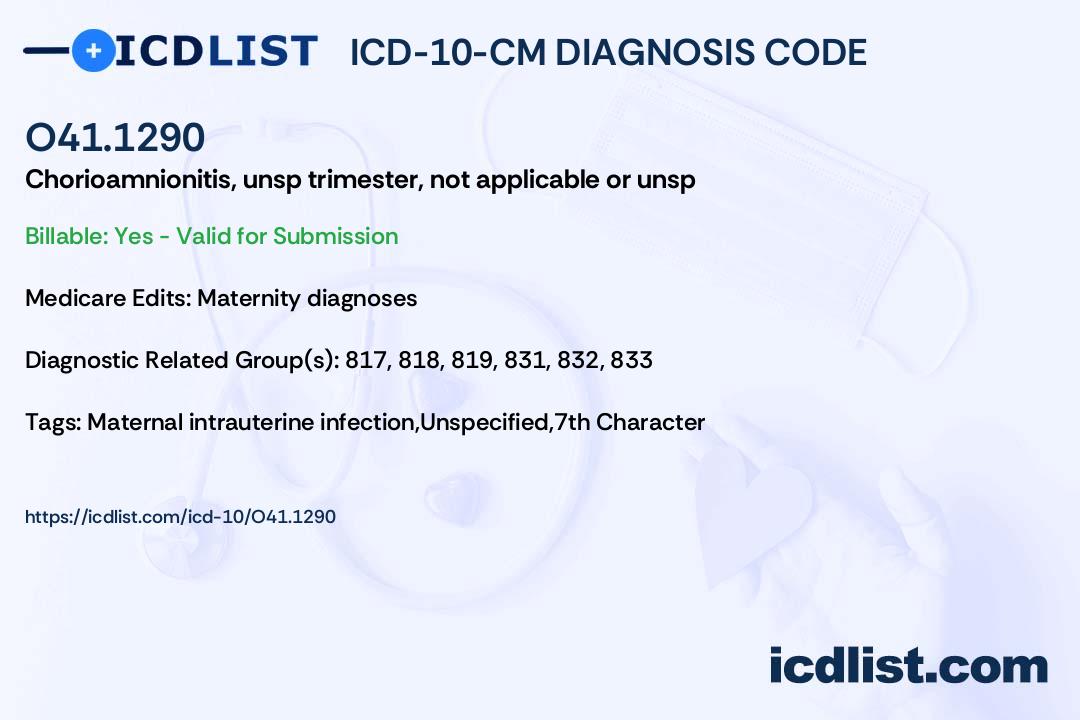 ICDLIST ICD-10-CM DIAGNOSIS CODE

O41.1290

Chorioamnionitis, unsp trimester, not applicable or unsp

Billable: Yes - Valid for Submission

Medicare Edits: Maternity diagnoses

Diagnostic Related Group(s): 817, 818, 819, 831, 832, 833

Tags: Maternal intrauterine infection,Unspecified,7th Character

https://icdlist.com/icd-10/O41.1290

icdlist.com